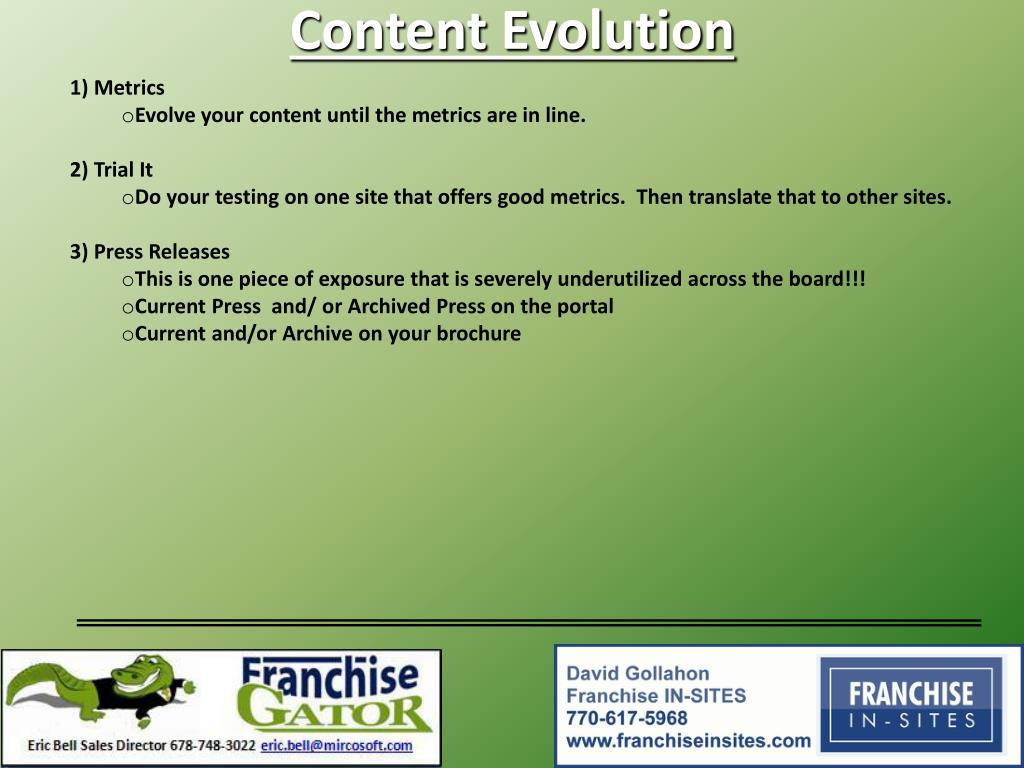 Content Evolution

1) Metrics
oEvolve your content until the metrics are in line.

2) Trial It
oDo your testing on one site that offers good metrics. Then translate that to other sites.

3) Press Releases
oThis is one piece of exposure that is severely underutilized across the board!!!
oCurrent Press and/ or Archived Press on the portal
oCurrent and/or Archive on your brochure

Franchise GATOR
Eric Bell Sales Director 678-748-3022 eric.bell@mircosoft.com

David Gollahon
Franchise IN-SITES
770-617-5968
www.franchiseinsites.com

FRANCHISE IN-SITES